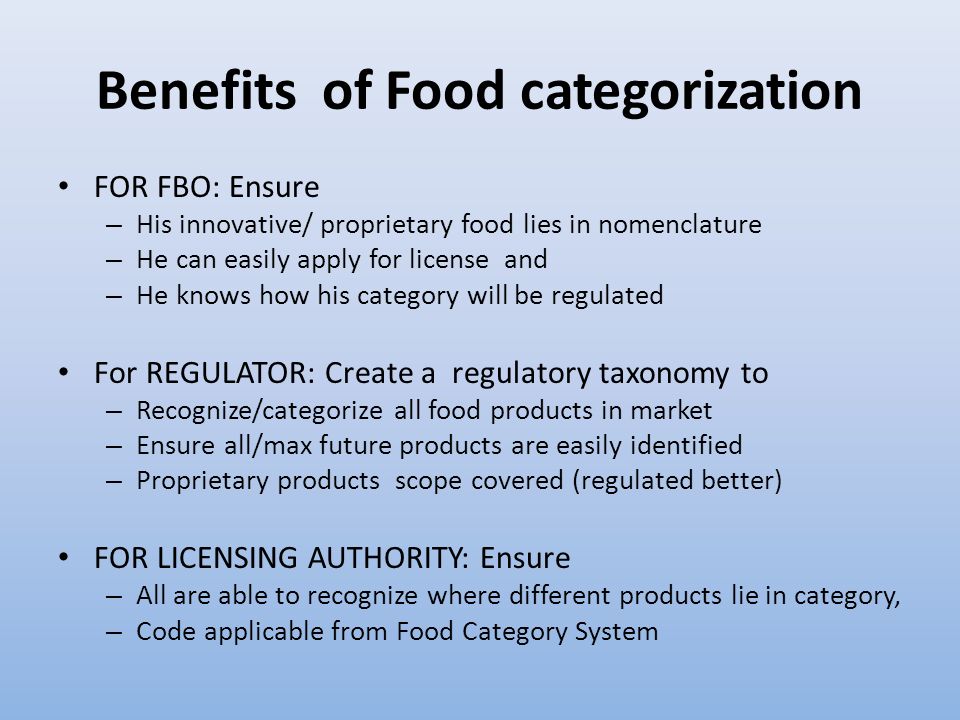 Benefits of Food categorization

• FOR FBO: Ensure
– His innovative/ proprietary food lies in nomenclature
– He can easily apply for license and
– He knows how his category will be regulated

• For REGULATOR: Create a regulatory taxonomy to
– Recognize/categorize all food products in market
– Ensure all/max future products are easily identified
– Proprietary products scope covered (regulated better)

• FOR LICENSING AUTHORITY: Ensure
– All are able to recognize where different products lie in category,
– Code applicable from Food Category System